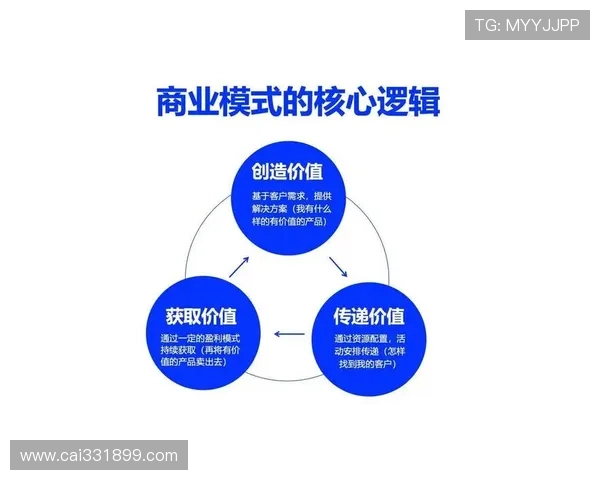 TG: MYYJJPP

商业模式的核心逻辑

创造价值

基于客户需求，提供解决方案（我有什么样的有价值的产品）

传递价值

通过资源配置，活动安排传递（怎样找到我的客户）

获取价值

通过一定的盈利模式持续获取（再将有价值的产品卖出去）

www.cai331899.com